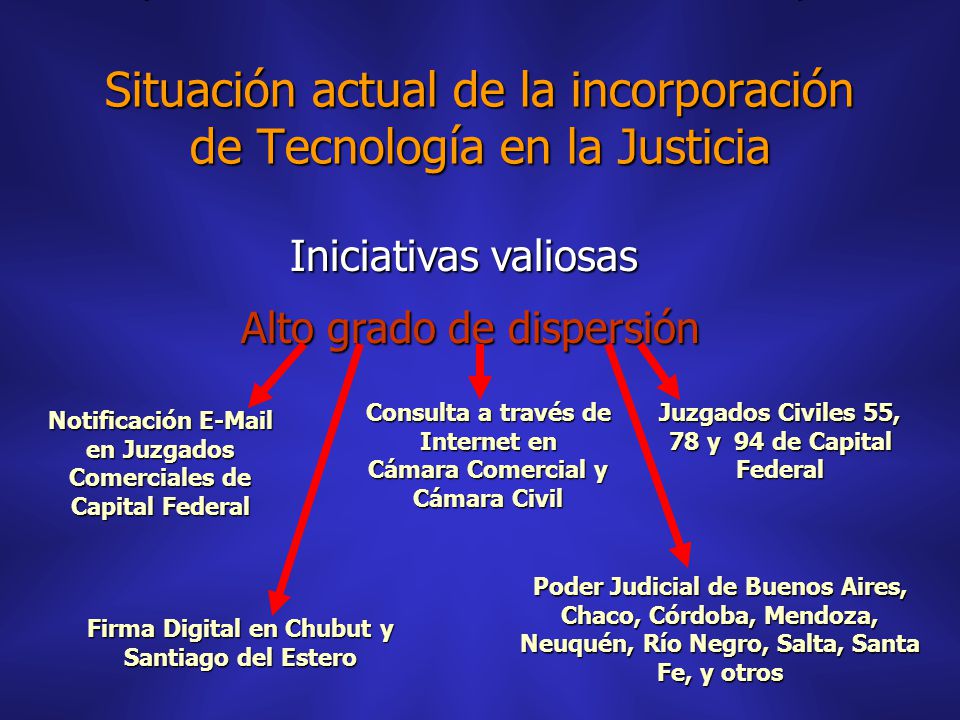 Situación actual de la incorporación de Tecnología en la Justicia

Iniciativas valiosas

Alto grado de dispersión

Notificación E-Mail en Juzgados Comerciales de Capital Federal

Consulta a través de Internet en Cámara Comercial y Cámara Civil

Juzgados Civiles 55, 78 y 94 de Capital Federal

Firma Digital en Chubut y Santiago del Estero

Poder Judicial de Buenos Aires, Chaco, Córdoba, Mendoza, Neuquén, Río Negro, Salta, Santa Fe, y otros